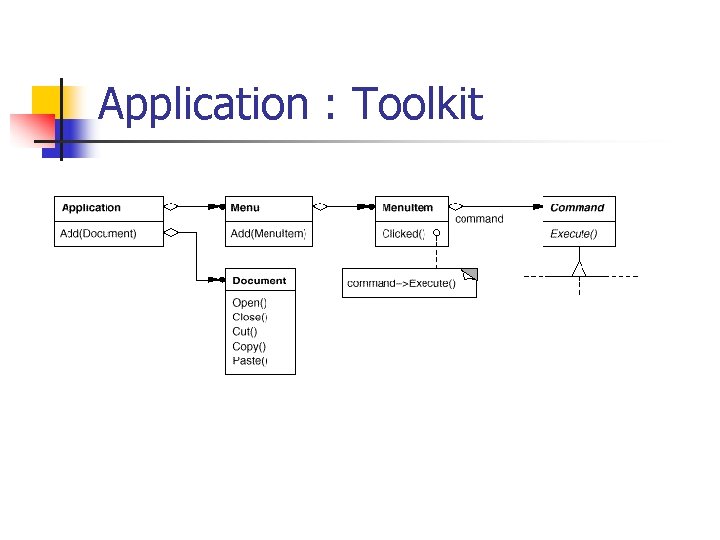 Application : Toolkit

Application
Add(Document)

Menu
Add(MenuItem)

MenuItem
Clicked()

command

Command
Execute()

Document
Open()
Close()
Cut()
Copy()
Paste()

command->Execute()